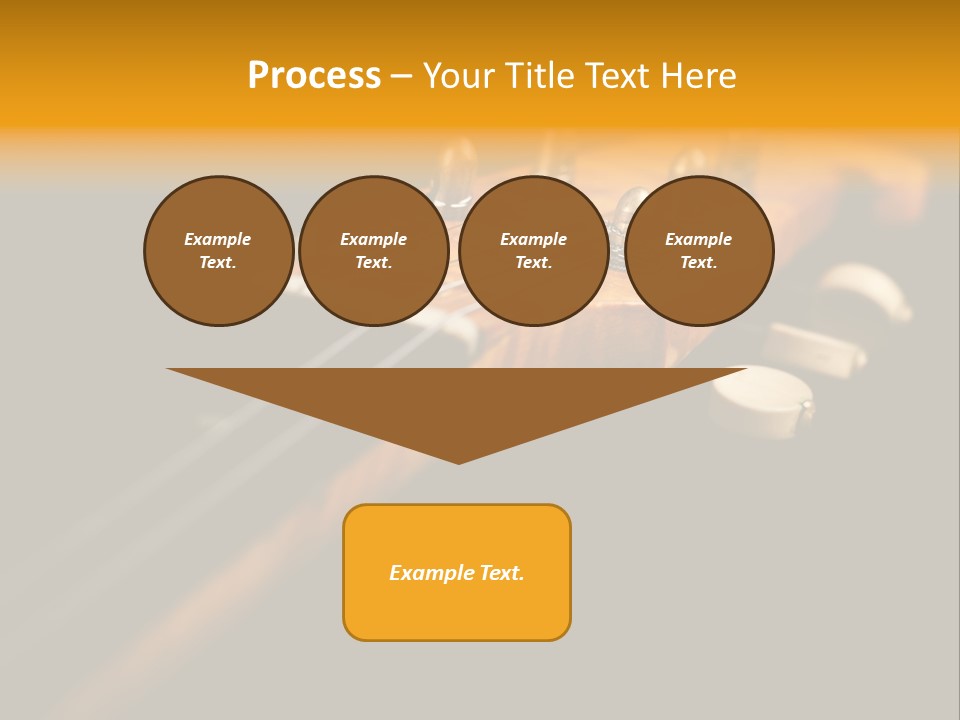 Process – Your Title Text Here

Example Text.

Example Text.

Example Text.

Example Text.

Example Text.